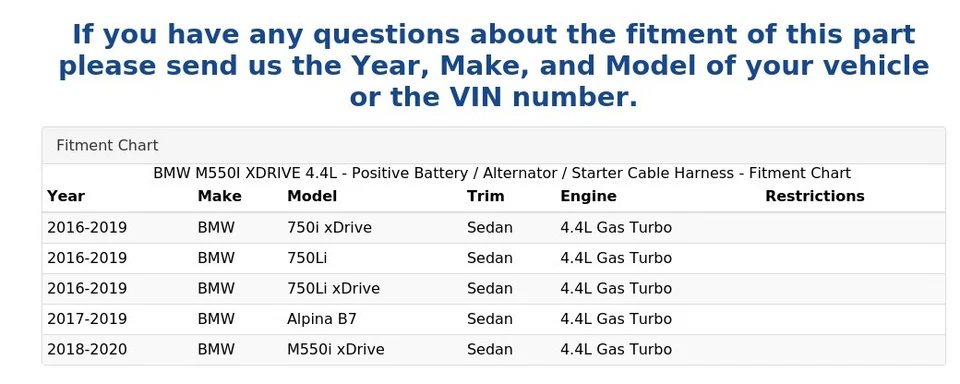 If you have any questions about the fitment of this part please send us the Year, Make, and Model of your vehicle or the VIN number.

Fitment Chart

BMW M550I XDRIVE 4.4L - Positive Battery / Alternator / Starter Cable Harness - Fitment Chart

| Year | Make | Model | Trim | Engine | Restrictions |
|---|---|---|---|---|---|
| 2016-2019 | BMW | 750i xDrive | Sedan | 4.4L Gas Turbo | |
| 2016-2019 | BMW | 750Li | Sedan | 4.4L Gas Turbo | |
| 2016-2019 | BMW | 750Li xDrive | Sedan | 4.4L Gas Turbo | |
| 2017-2019 | BMW | Alpina B7 | Sedan | 4.4L Gas Turbo | |
| 2018-2020 | BMW | M550i xDrive | Sedan | 4.4L Gas Turbo | |